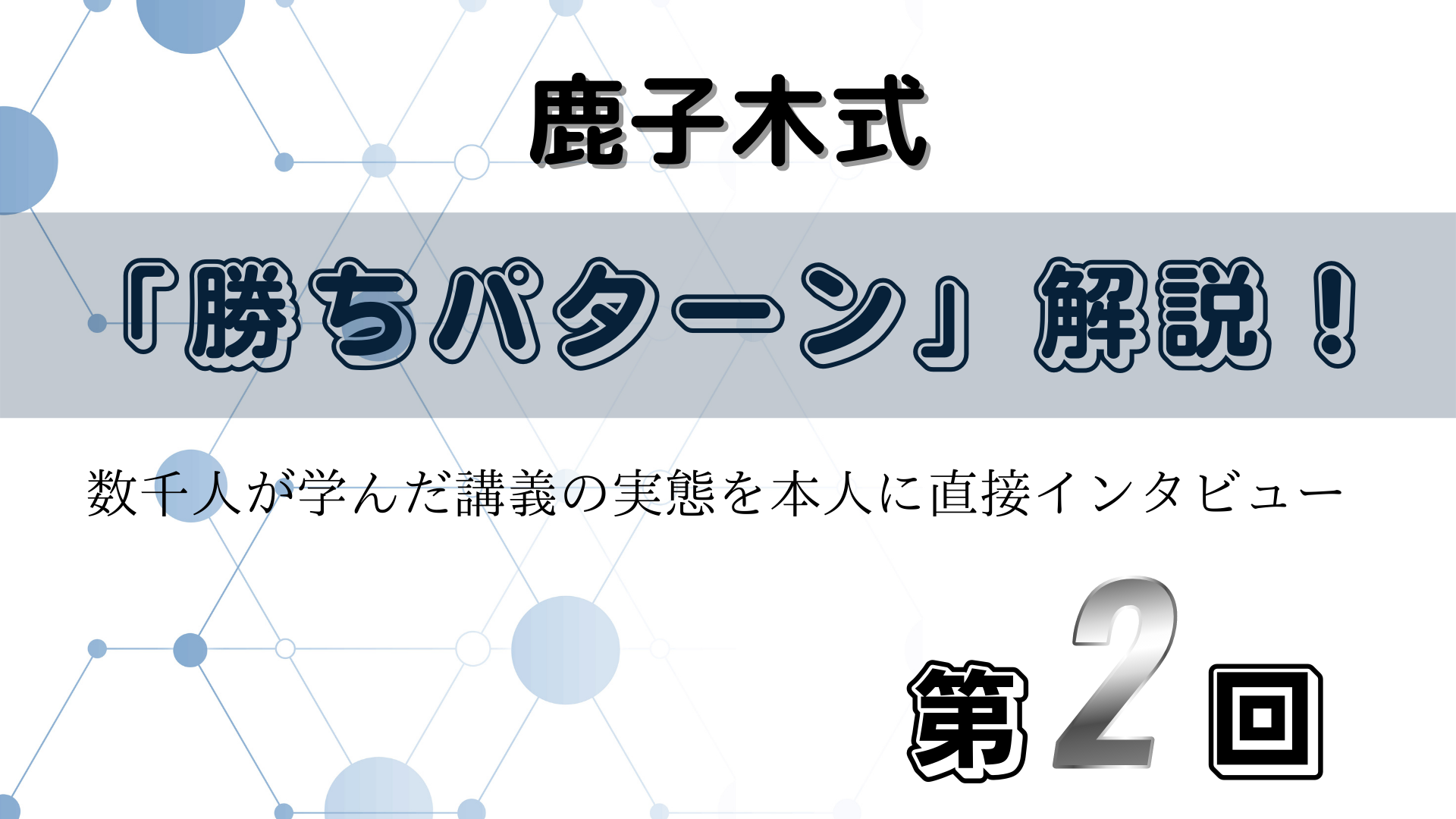 鹿子木式

「勝ちパターン」解説！

数千人が学んだ講義の実態を本人に直接インタビュー

第2回